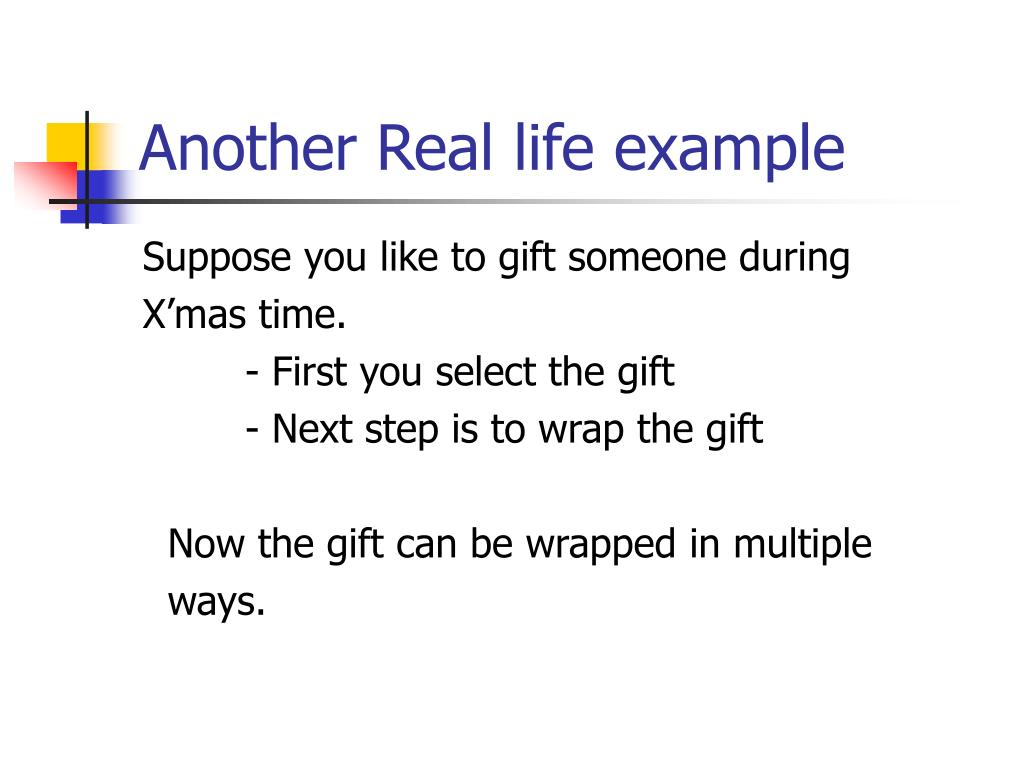 Another Real life example

Suppose you like to gift someone during X’mas time.

- First you select the gift
- Next step is to wrap the gift

Now the gift can be wrapped in multiple ways.